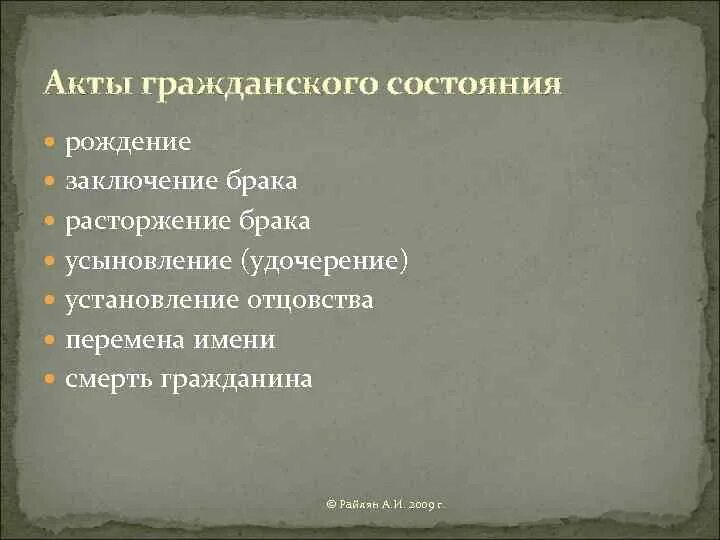 Акты гражданского состояния

- рождение
- заключение брака
- расторжение брака
- усыновление (удочерение)
- установление отцовства
- перемена имени
- смерть гражданина

© Райлян А.И. 2009 г.